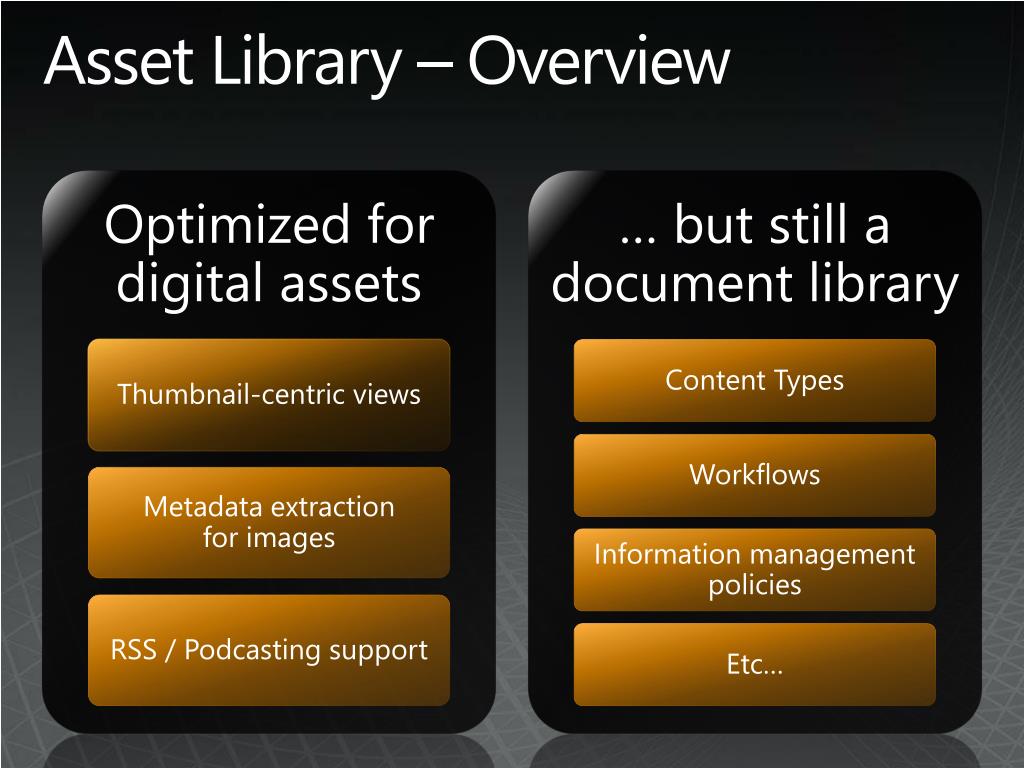 Asset Library – Overview

Optimized for digital assets

Thumbnail-centric views

Metadata extraction for images

RSS / Podcasting support

… but still a document library

Content Types

Workflows

Information management policies

Etc…